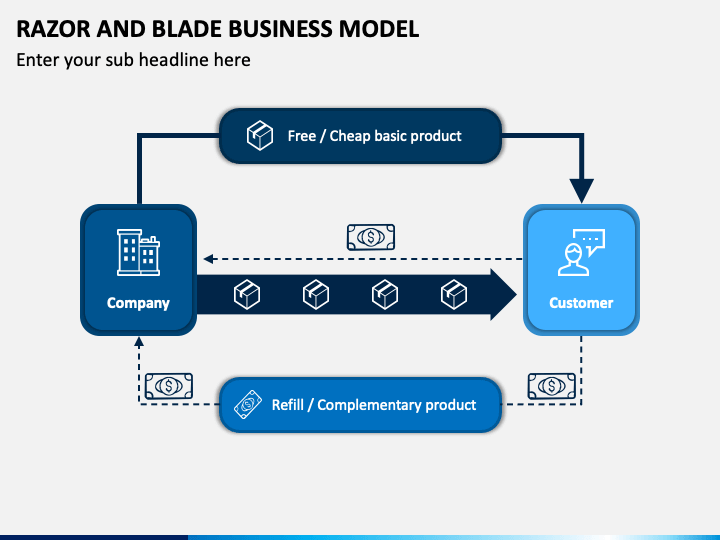 RAZOR AND BLADE BUSINESS MODEL

Enter your sub headline here

Free / Cheap basic product

Company

Customer

Refill / Complementary product